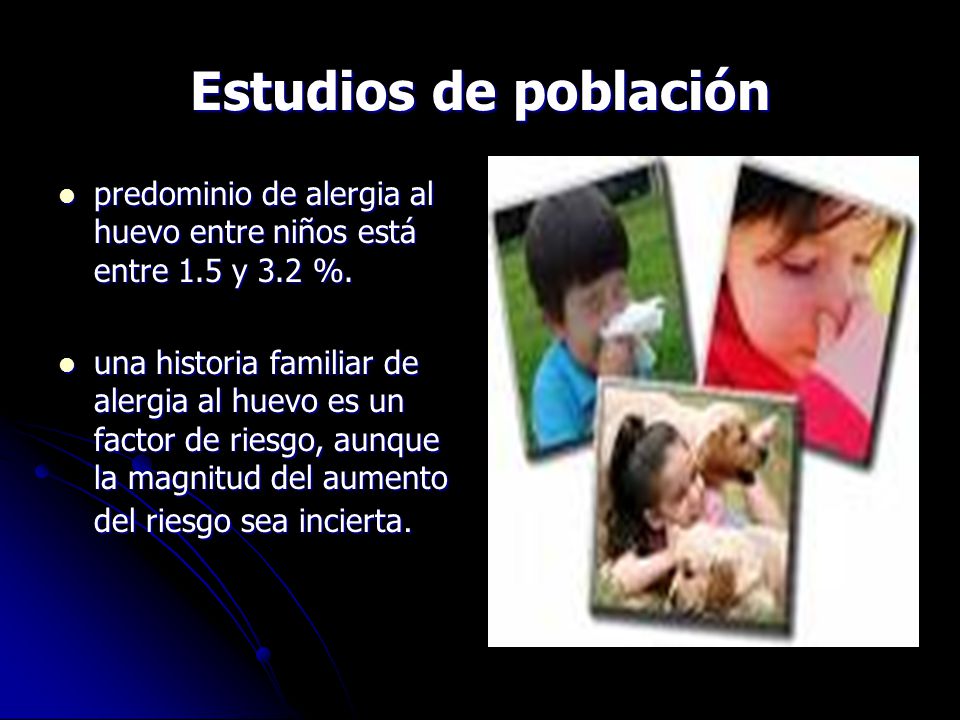 Estudios de población

- predominio de alergia al huevo entre niños está entre 1.5 y 3.2 %.

- una historia familiar de alergia al huevo es un factor de riesgo, aunque la magnitud del aumento del riesgo sea incierta.